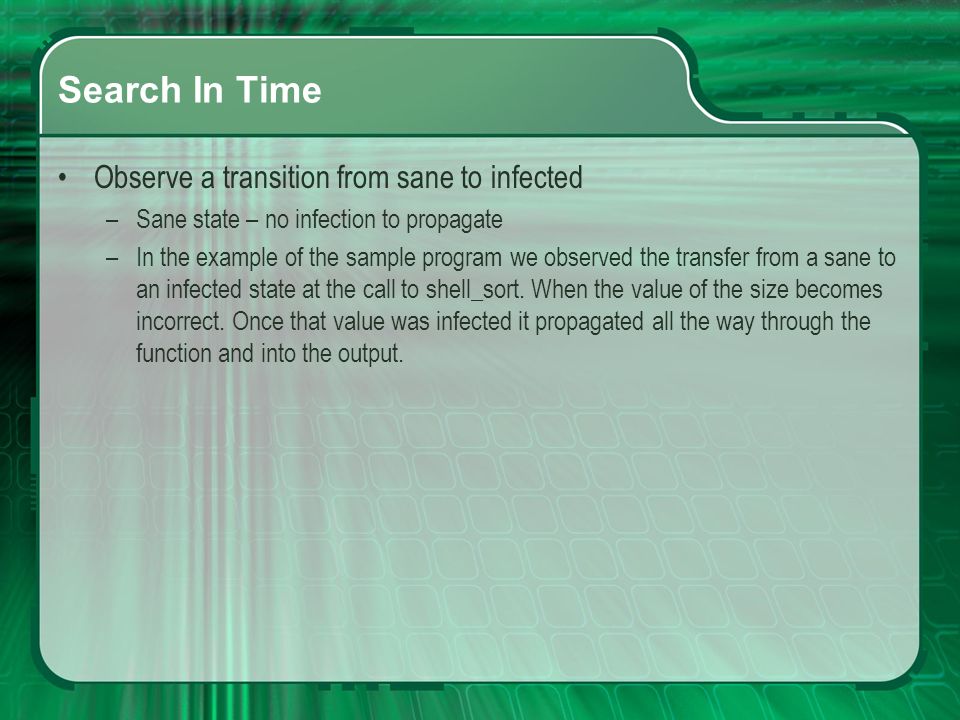 Search In Time

• Observe a transition from sane to infected
 – Sane state – no infection to propagate
 – In the example of the sample program we observed the transfer from a sane to an infected state at the call to shell_sort. When the value of the size becomes incorrect. Once that value was infected it propagated all the way through the function and into the output.